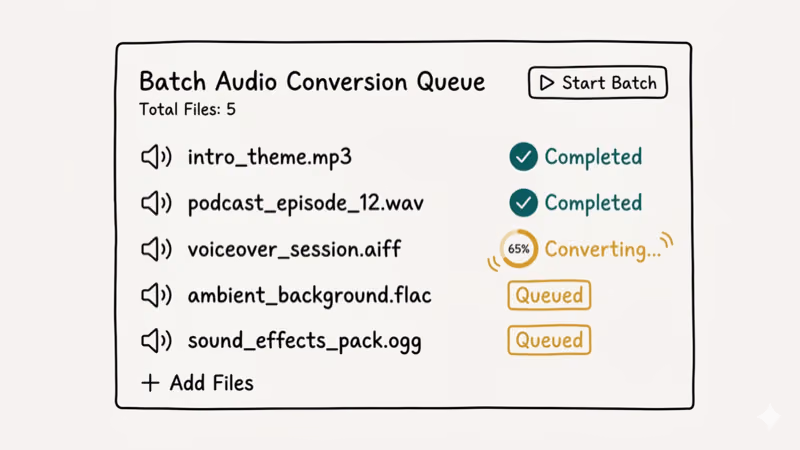 Batch Audio Conversion Queue

Start Batch

Total Files: 5

intro_theme.mp3 Completed

podcast_episode_12.wav Completed

voiceover_session.aiff 65% Converting...

ambient_background.flac Queued

sound_effects_pack.ogg Queued

+ Add Files